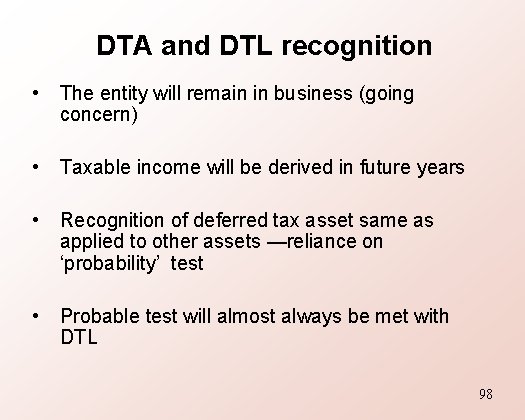 DTA and DTL recognition

• The entity will remain in business (going concern)

• Taxable income will be derived in future years

• Recognition of deferred tax asset same as applied to other assets —reliance on ‘probability’ test

• Probable test will almost always be met with DTL

98